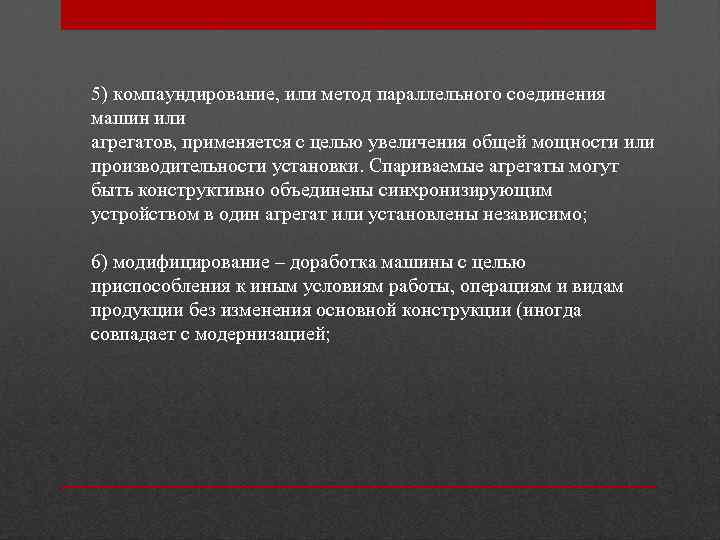 5) компаундирование, или метод параллельного соединения машин или агрегатов, применяется с целью увеличения общей мощности или производительности установки. Спариваемые агрегаты могут быть конструктивно объединены синхронизирующим устройством в один агрегат или установлены независимо;

6) модифицирование – доработка машины с целью приспособления к иным условиям работы, операциям и видам продукции без изменения основной конструкции (иногда совпадает с модернизацией;